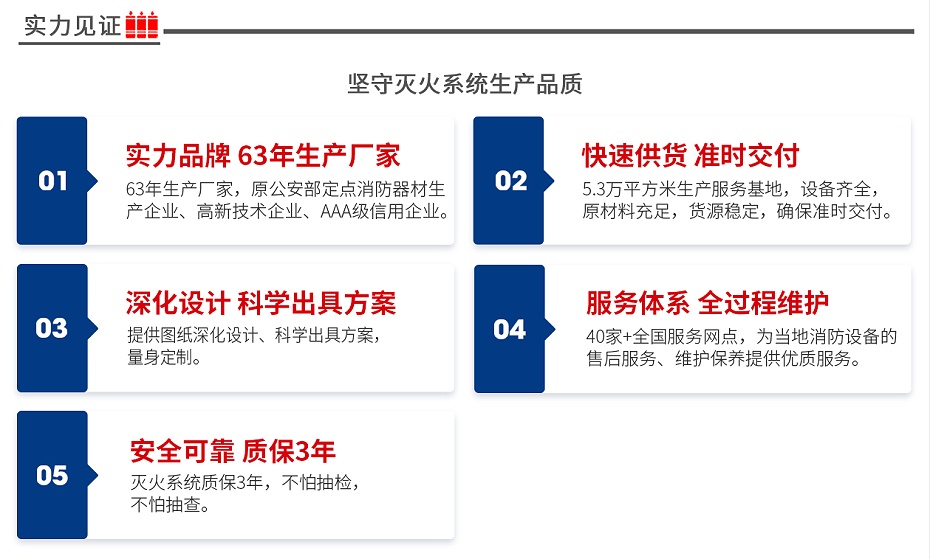 实力见证

坚守灭火系统生产品质

01
实力品牌 63年生产厂家
63年生产厂家，原公安部定点消防器材生产企业、高新技术企业、AAA级信用企业。

02
快速供货 准时交付
5.3万平方米生产服务基地，设备齐全，原材料充足，货源稳定，确保准时交付。

03
深化设计 科学出具方案
提供图纸深化设计、科学出具方案，量身定制。

04
服务体系 全过程维护
40家+全国服务网点，为当地消防设备的售后服务、维护保养提供优质服务。

05
安全可靠 质保3年
灭火系统质保3年，不怕抽检，不怕抽查。